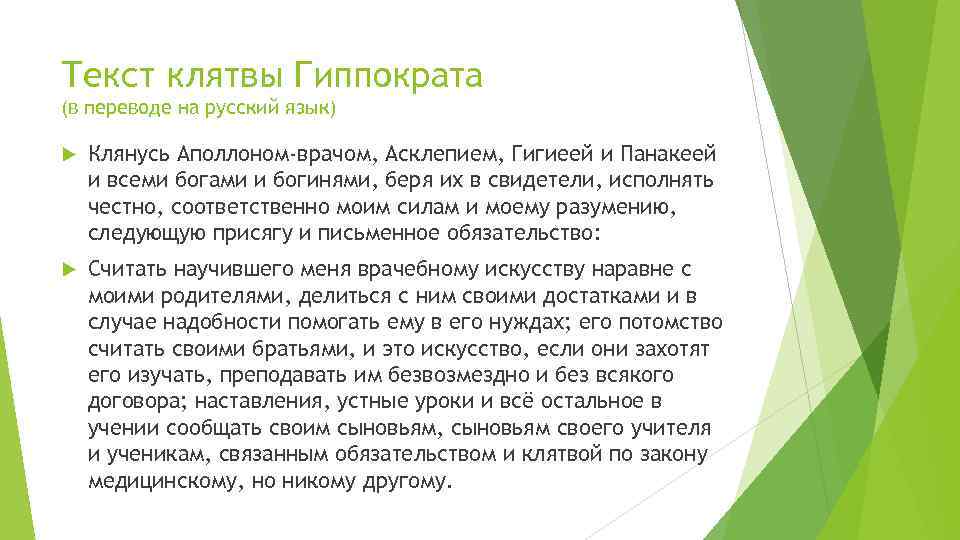 Текст клятвы Гиппократа
(в переводе на русский язык)

Клянусь Аполлоном-врачом, Асклепием, Гигиеей и Панакеей и всеми богами и богинями, беря их в свидетели, исполнять честно, соответственно моим силам и моему разумению, следующую присягу и письменное обязательство:

Считать научившего меня врачебному искусству наравне с моими родителями, делиться с ним своими достатками и в случае надобности помогать ему в его нуждах; его потомство считать своими братьями, и это искусство, если они захотят его изучать, преподавать им безвозмездно и без всякого договора; наставления, устные уроки и всё остальное в учении сообщать своим сыновьям, сыновьям своего учителя и ученикам, связанным обязательством и клятвой по закону медицинскому, но никому другому.